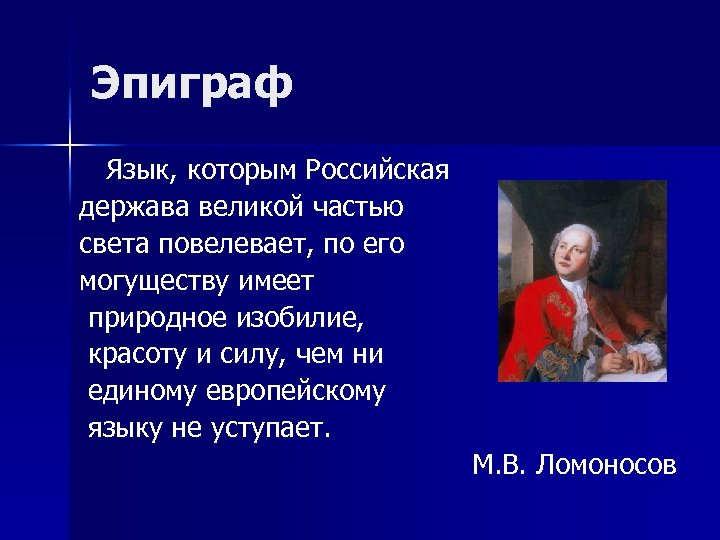 Эпиграф

Язык, которым Российская держава великой частью света повелевает, по его могуществу имеет природное изобилие, красоту и силу, чем ни единому европейскому языку не уступает.

М.В. Ломоносов